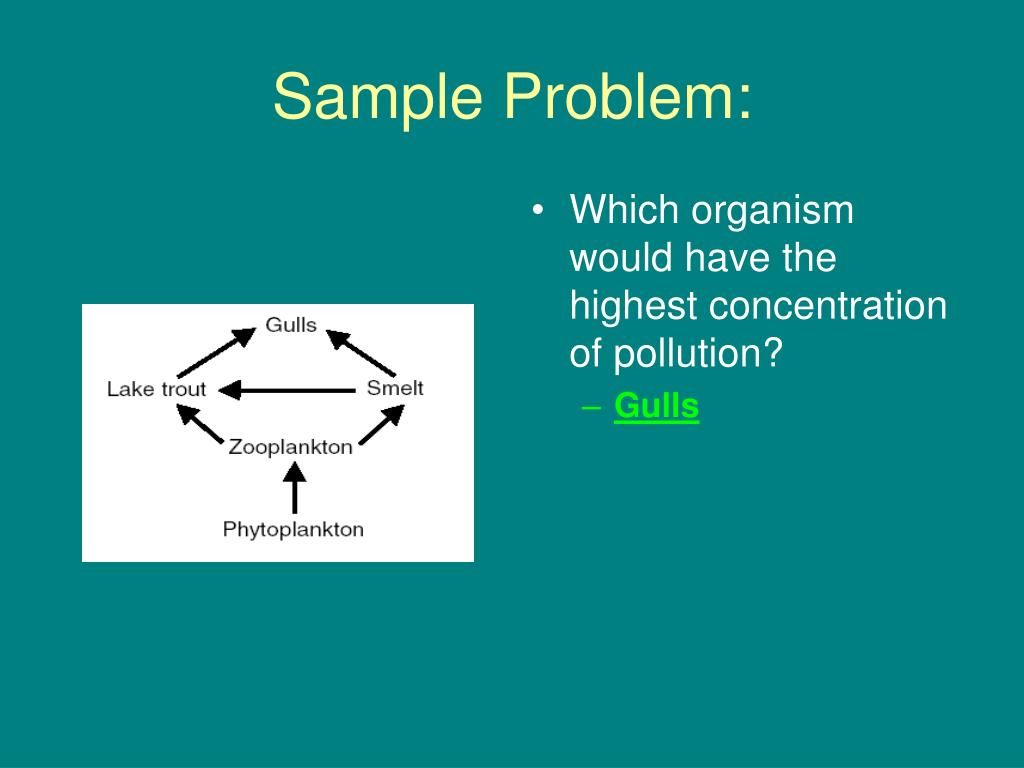 Sample Problem:

Gulls

Lake trout

Smelt

Zooplankton

Phytoplankton

• Which organism would have the highest concentration of pollution?

– Gulls